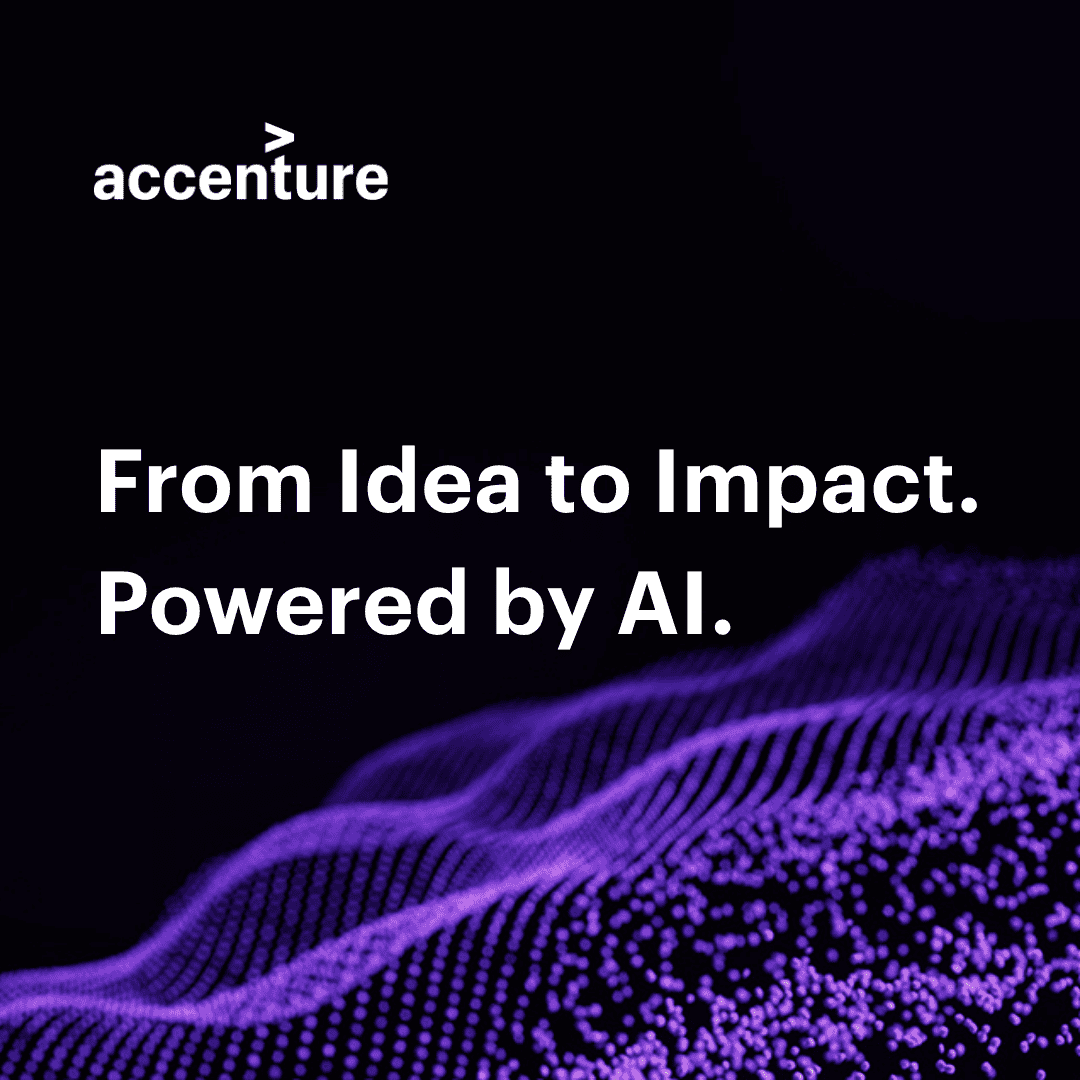 accenture

From Idea to Impact.
Powered by AI.